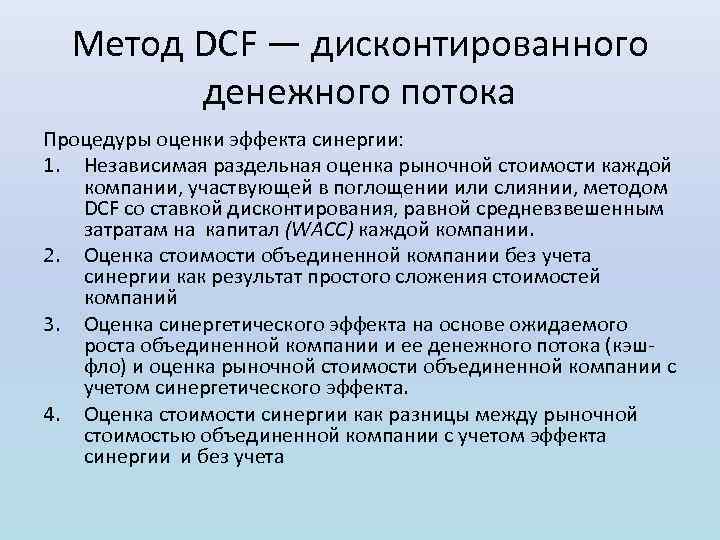 Метод DCF — дисконтированного денежного потока

Процедуры оценки эффекта синергии:

1. Независимая раздельная оценка рыночной стоимости каждой компании, участвующей в поглощении или слиянии, методом DCF со ставкой дисконтирования, равной средневзвешенным затратам на капитал (WACC) каждой компании.
2. Оценка стоимости объединенной компании без учета синергии как результат простого сложения стоимостей компаний
3. Оценка синергетического эффекта на основе ожидаемого роста объединенной компании и ее денежного потока (кэш-фло) и оценка рыночной стоимости объединенной компании с учетом синергетического эффекта.
4. Оценка стоимости синергии как разницы между рыночной стоимостью объединенной компании с учетом эффекта синергии и без учета